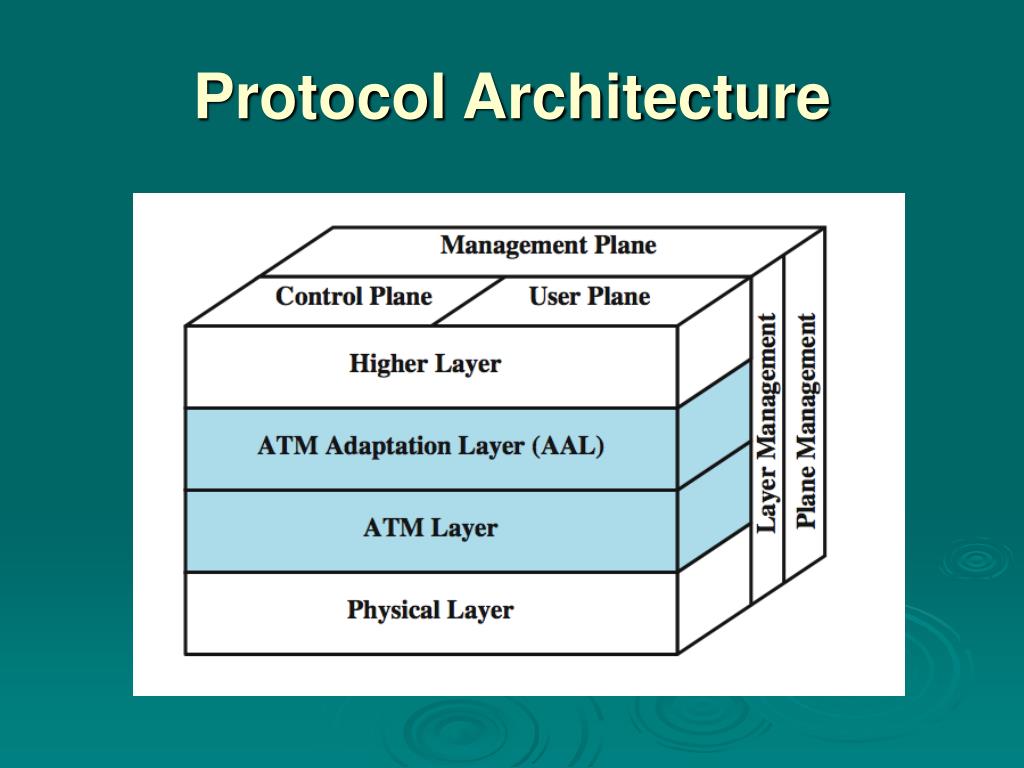 Protocol Architecture

Management Plane

Control Plane

User Plane

Higher Layer

ATM Adaptation Layer (AAL)

ATM Layer

Physical Layer

Layer Management

Plane Management